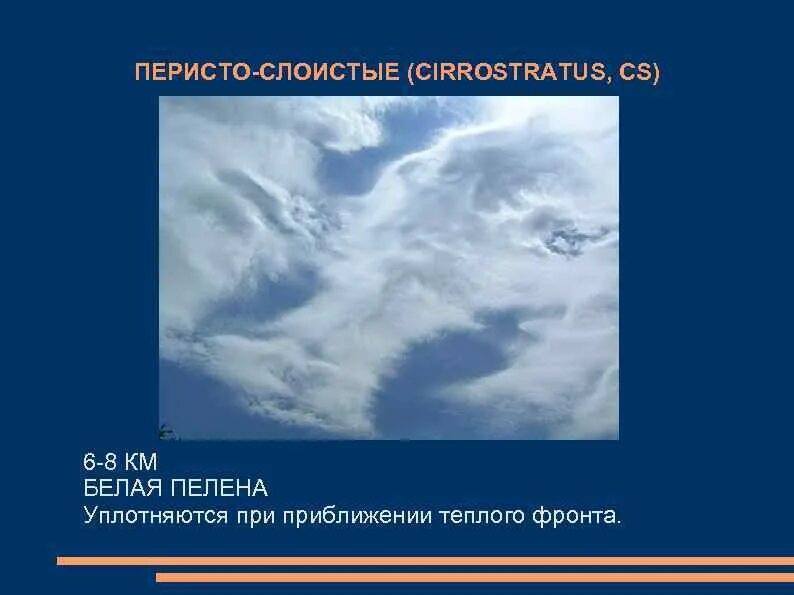 ПЕРИСТО-СЛОИСТЫЕ (CIRROSTRATUS, CS)

6-8 КМ
БЕЛАЯ ПЕЛЕНА
Уплотняются при приближении теплого фронта.